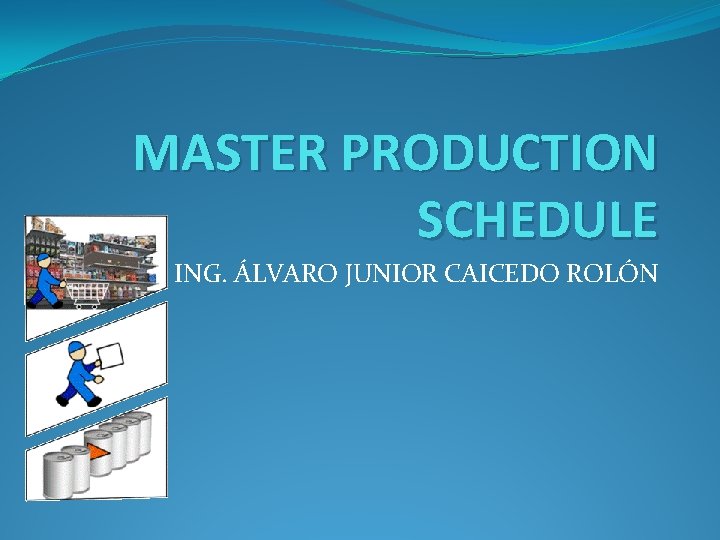 MASTER PRODUCTION SCHEDULE

ING. ÁLVARO JUNIOR CAICEDO ROLÓN